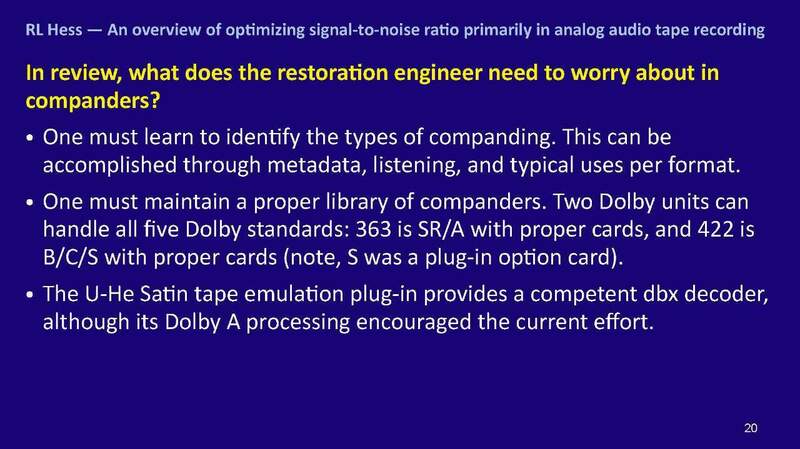 RL Hess — An overview of optimizing signal-to-noise ratio primarily in analog audio tape recording

In review, what does the restoration engineer need to worry about in companders?

• One must learn to identify the types of companding. This can be accomplished through metadata, listening, and typical uses per format.

• One must maintain a proper library of companders. Two Dolby units can handle all five Dolby standards: 363 is SR/A with proper cards, and 422 is B/C/S with proper cards (note, S was a plug-in option card).

• The U-He Satin tape emulation plug-in provides a competent dbx decoder, although its Dolby A processing encouraged the current effort.

20